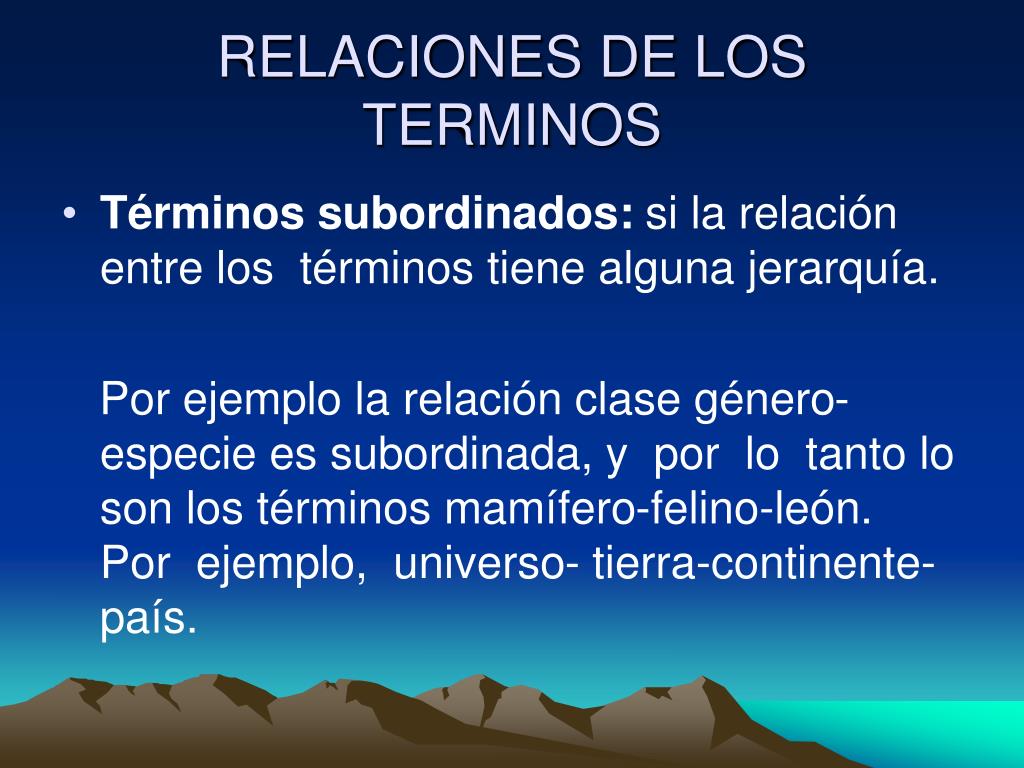 RELACIONES DE LOS TERMINOS

• **Términos subordinados:** si la relación entre los términos tiene alguna jerarquía.

Por ejemplo la relación clase género-especie es subordinada, y por lo tanto lo son los términos mamífero-felino-león. Por ejemplo, universo- tierra-continente-país.